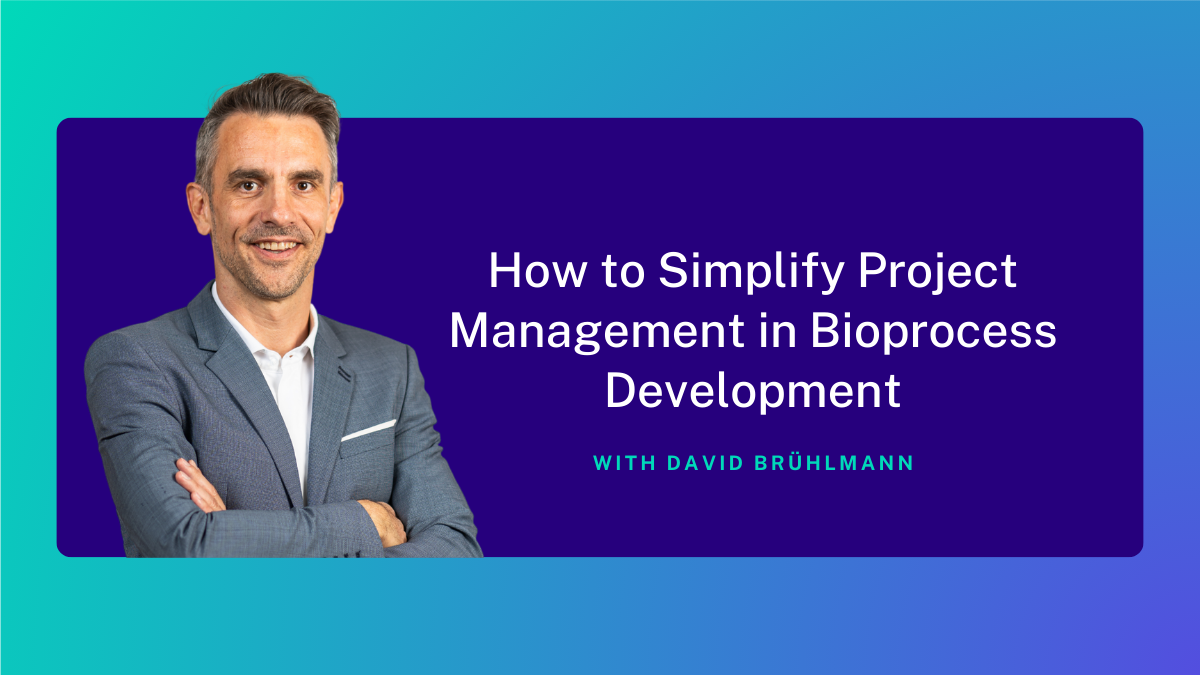 How to Simplify Project Management in Bioprocess Development

WITH DAVID BRÜHLMANN